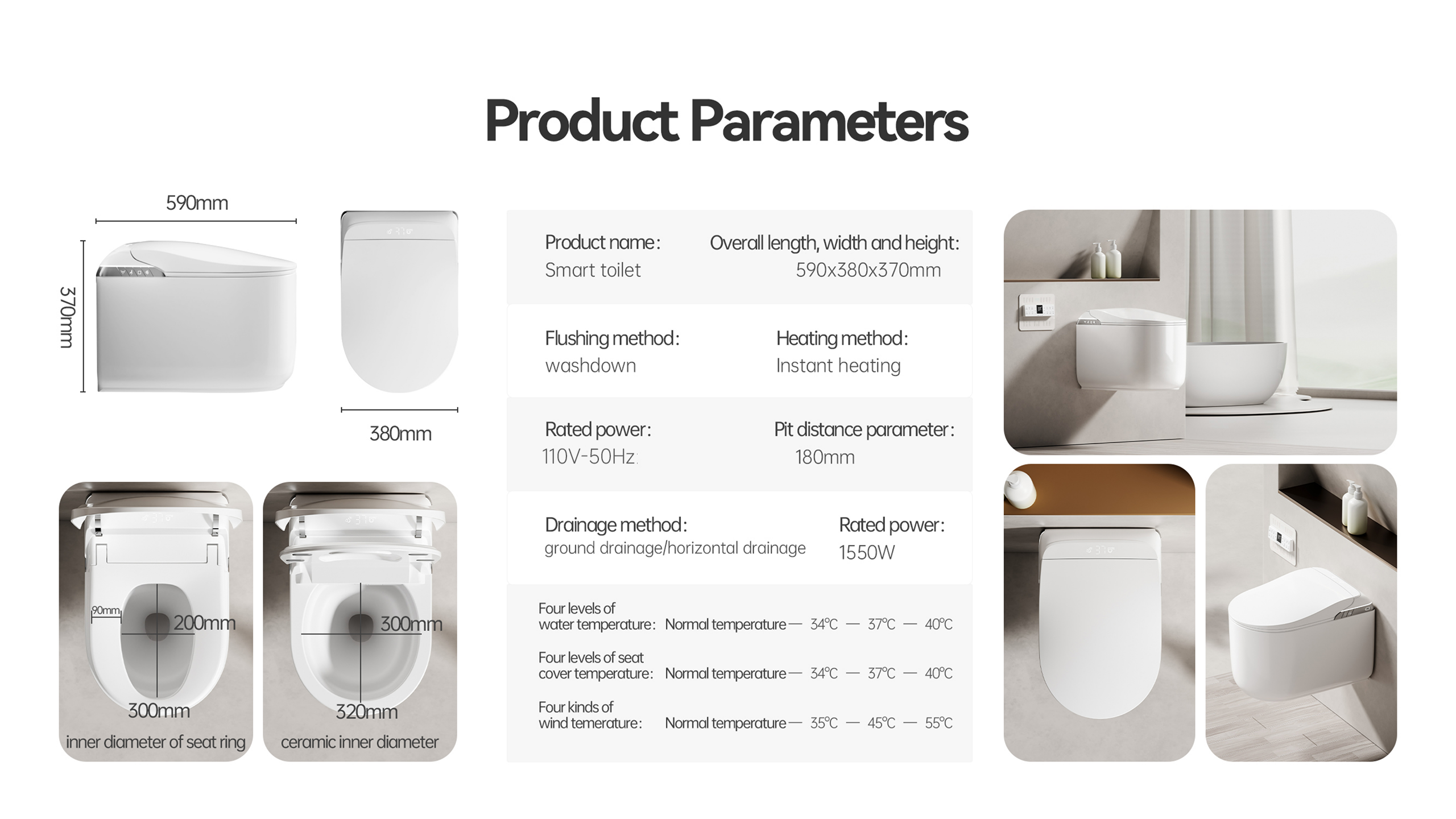 Product Parameters

590mm

370mm

380mm

90mm

200mm

300mm

inner diameter of seat ring

300mm

320mm

ceramic inner diameter

Product name: Smart toilet

Overall length, width and height: 590x380x370mm

Flushing method: washdown

Heating method: Instant heating

Rated power: 110V-50Hz

Pit distance parameter: 180mm

Drainage method: ground drainage/horizontal drainage

Rated power: 1550W

Four levels of water temperature: Normal temperature — 34°C — 37°C — 40°C

Four levels of seat cover temperature: Normal temperature — 34°C — 37°C — 40°C

Four kinds of wind temerature: Normal temperature — 35°C — 45°C — 55°C